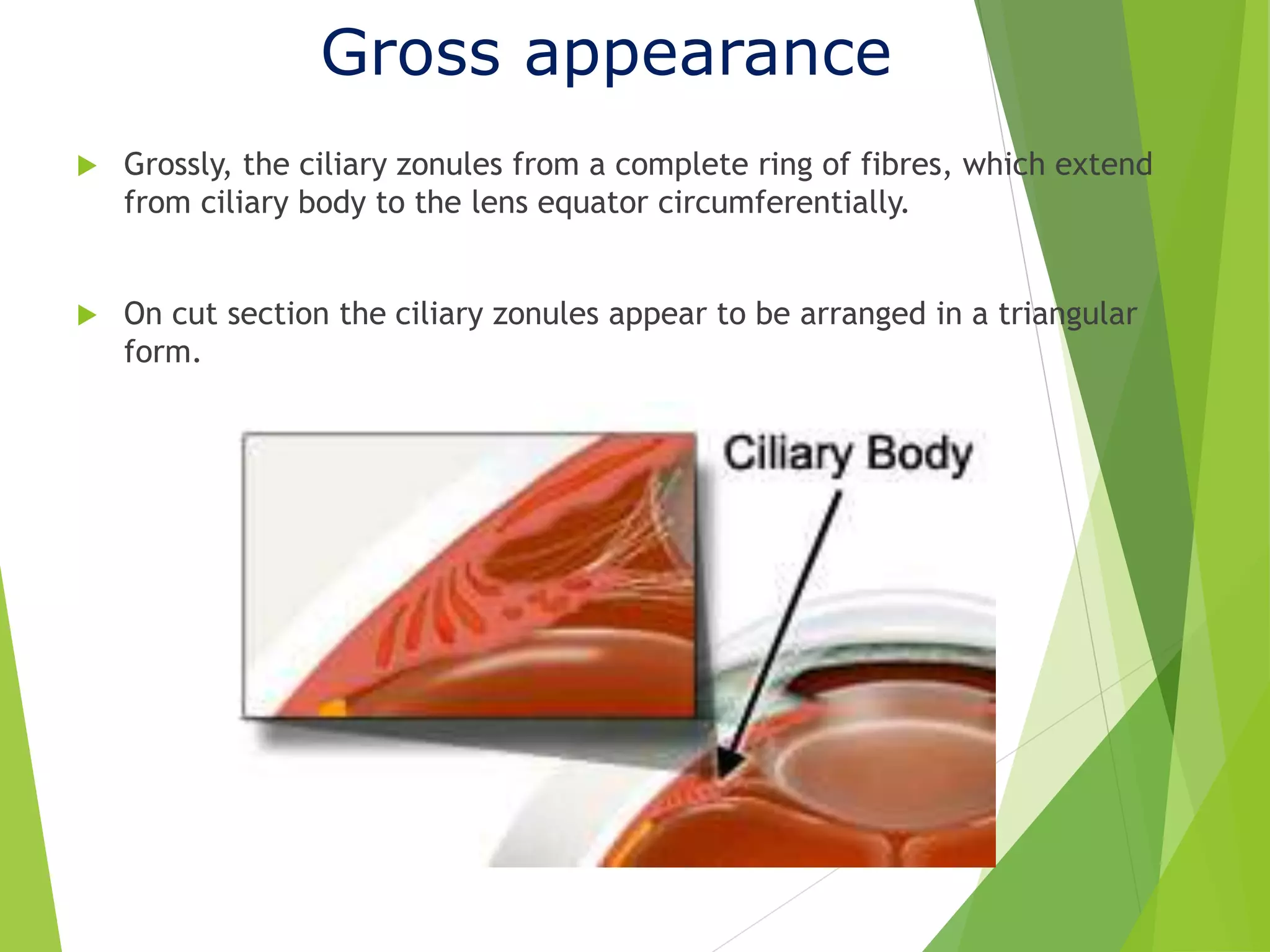 Gross appearance

Grossly, the ciliary zonules from a complete ring of fibres, which extend from ciliary body to the lens equator circumferentially.

On cut section the ciliary zonules appear to be arranged in a triangular form.

Ciliary Body